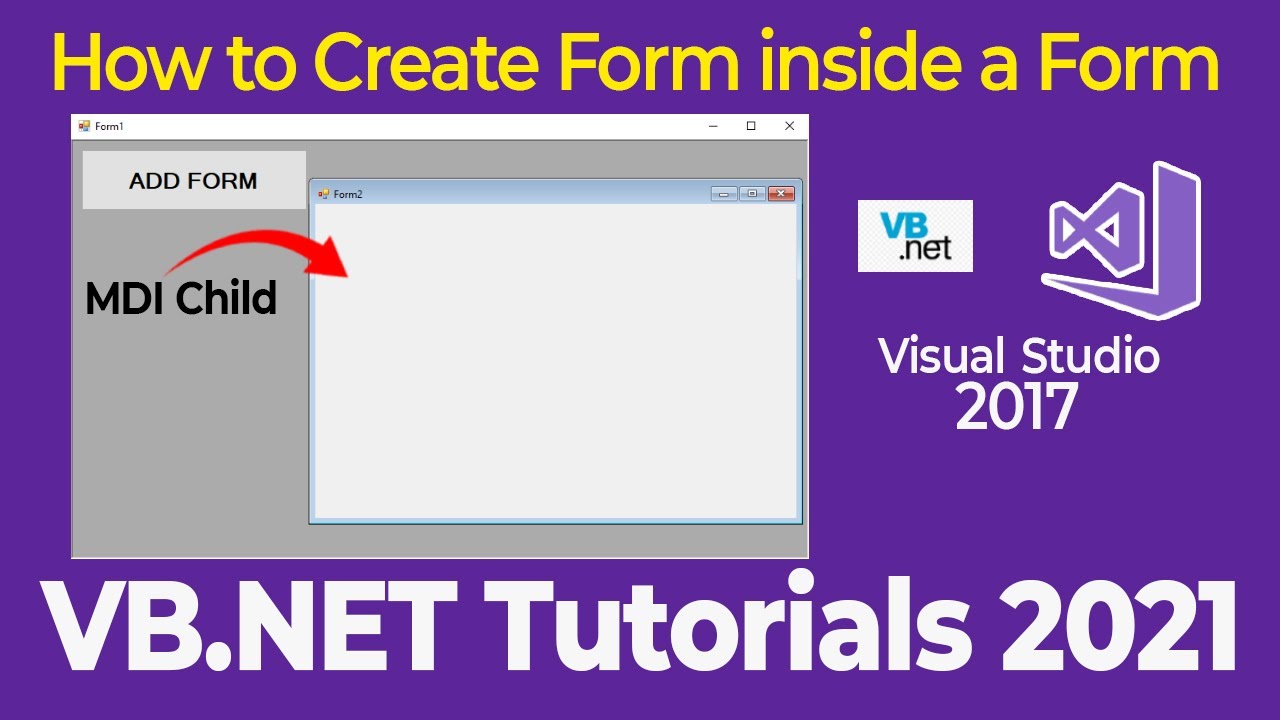 How to Create Form inside a Form

Form1

ADD FORM

Form2

MDI Child

VB .net

Visual Studio 2017

VB.NET Tutorials 2021